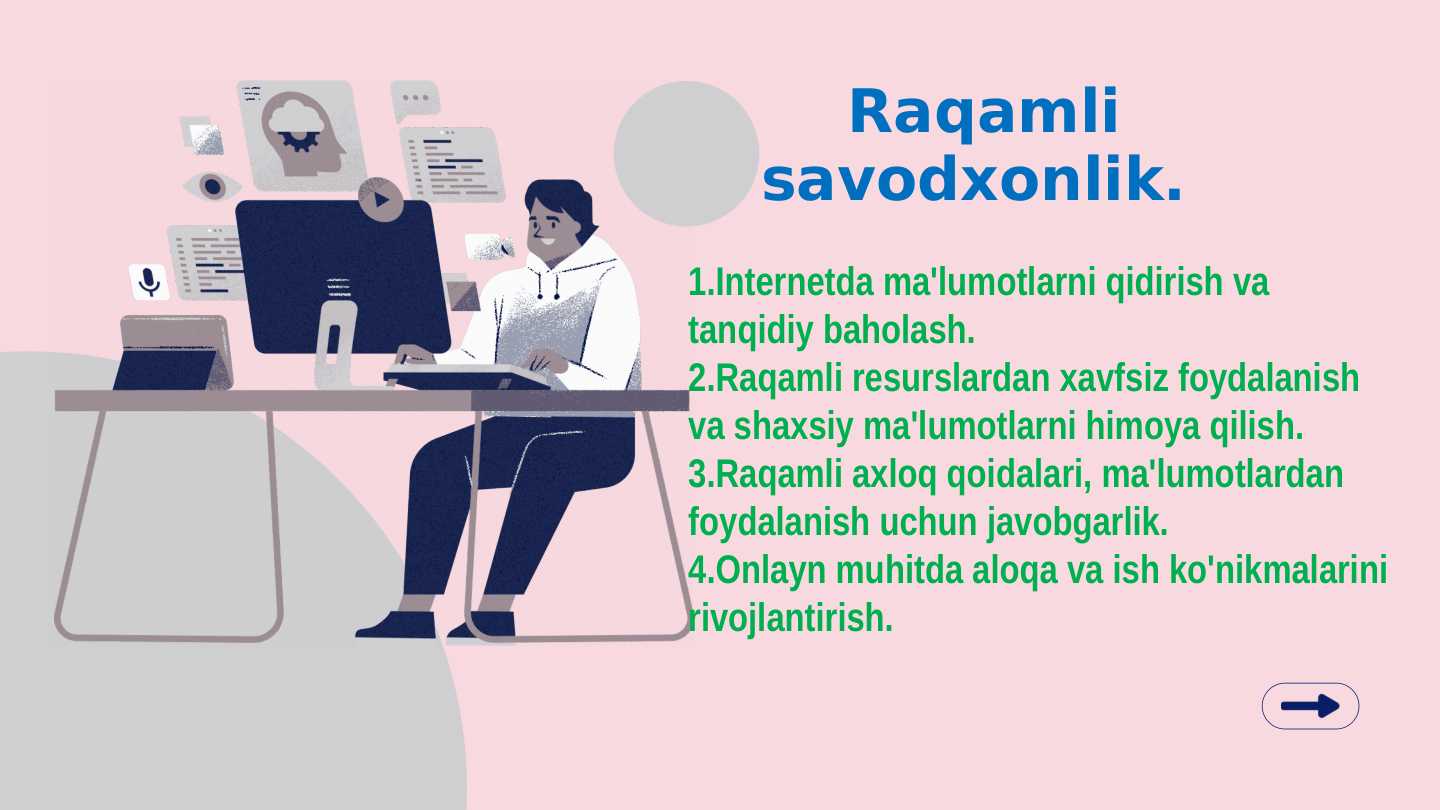 Raqamli savodxonlik.

1.Internetda ma'lumotlarni qidirish va tanqidiy baholash.
2.Raqamli resurslardan xavfsiz foydalanish va shaxsiy ma'lumotlarni himoya qilish.
3.Raqamli axloq qoidalari, ma'lumotlardan foydalanish uchun javobgarlik.
4.Onlayn muhitda aloqa va ish ko'nikmalarini rivojlantirish.